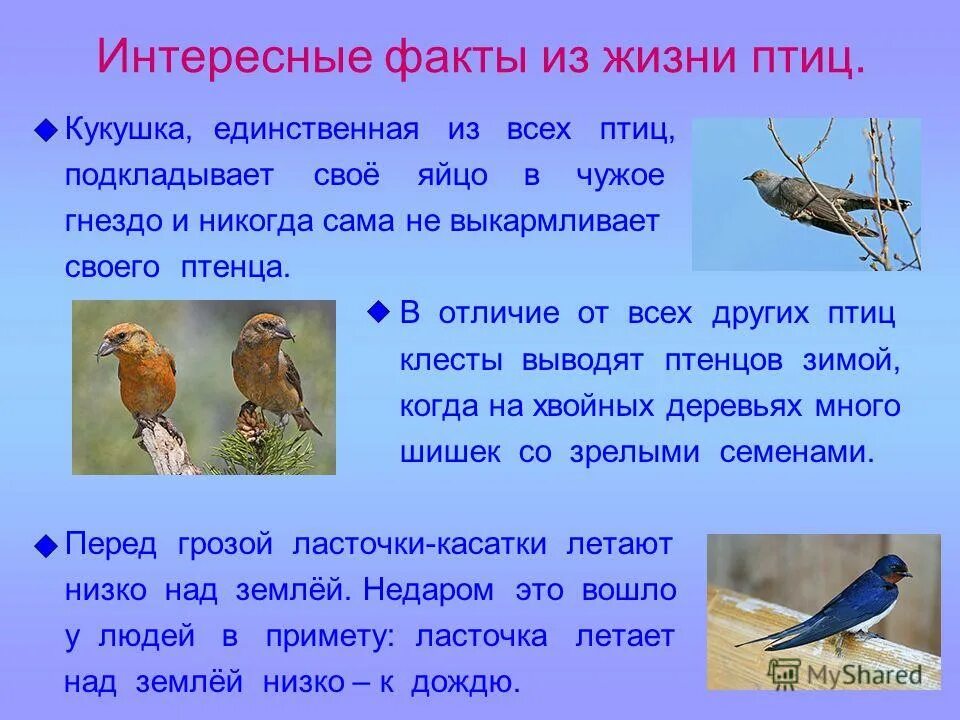 Интересные факты из жизни птиц.

◆ Кукушка, единственная из всех птиц, подкладывает своё яйцо в чужое гнездо и никогда сама не выкармливает своего птенца.

◆ В отличие от всех других птиц клесты выводят птенцов зимой, когда на хвойных деревьях много шишек со зрелыми семенами.

◆ Перед грозой ласточки-касатки летают низко над землёй. Недаром это вошло у людей в примету: ласточка летает над землёй низко – к дождю.

MyShared